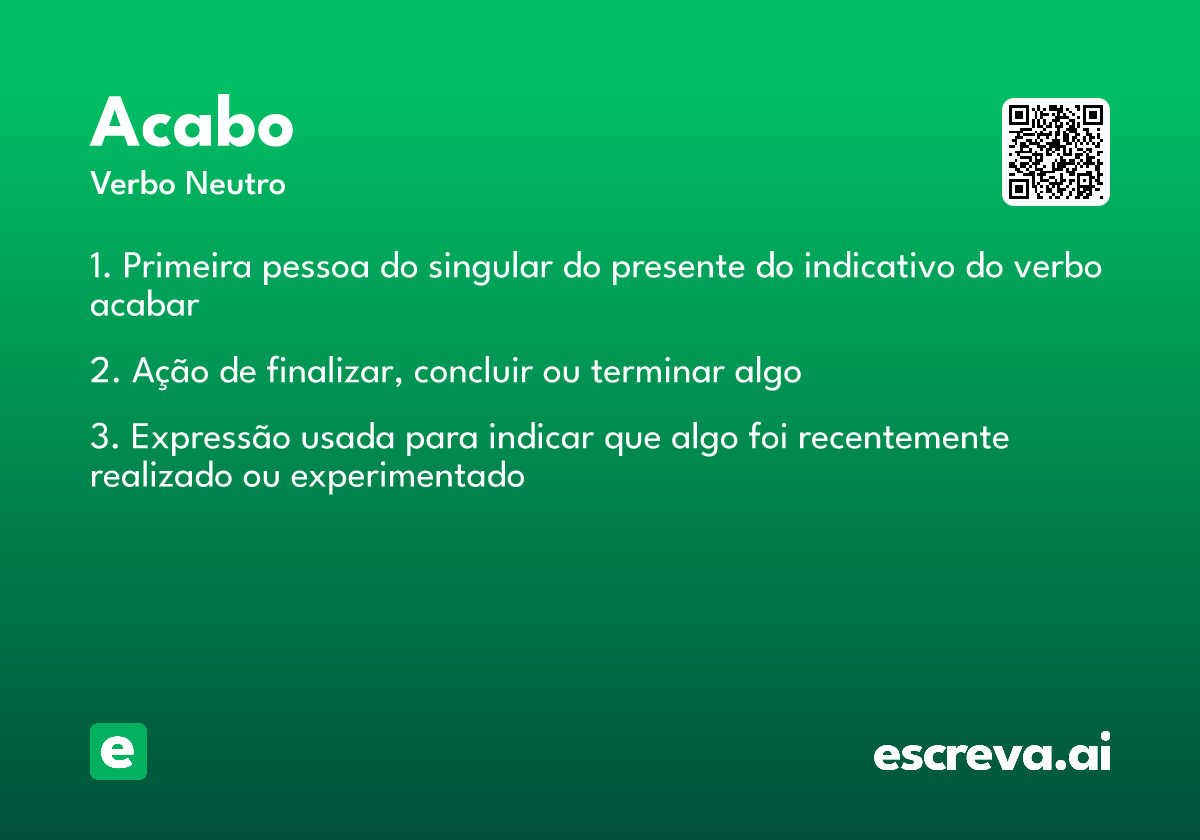 Acabo
Verbo Neutro

1. Primeira pessoa do singular do presente do indicativo do verbo acabar

2. Ação de finalizar, concluir ou terminar algo

3. Expressão usada para indicar que algo foi recentemente realizado ou experimentado

e

escreva.ai